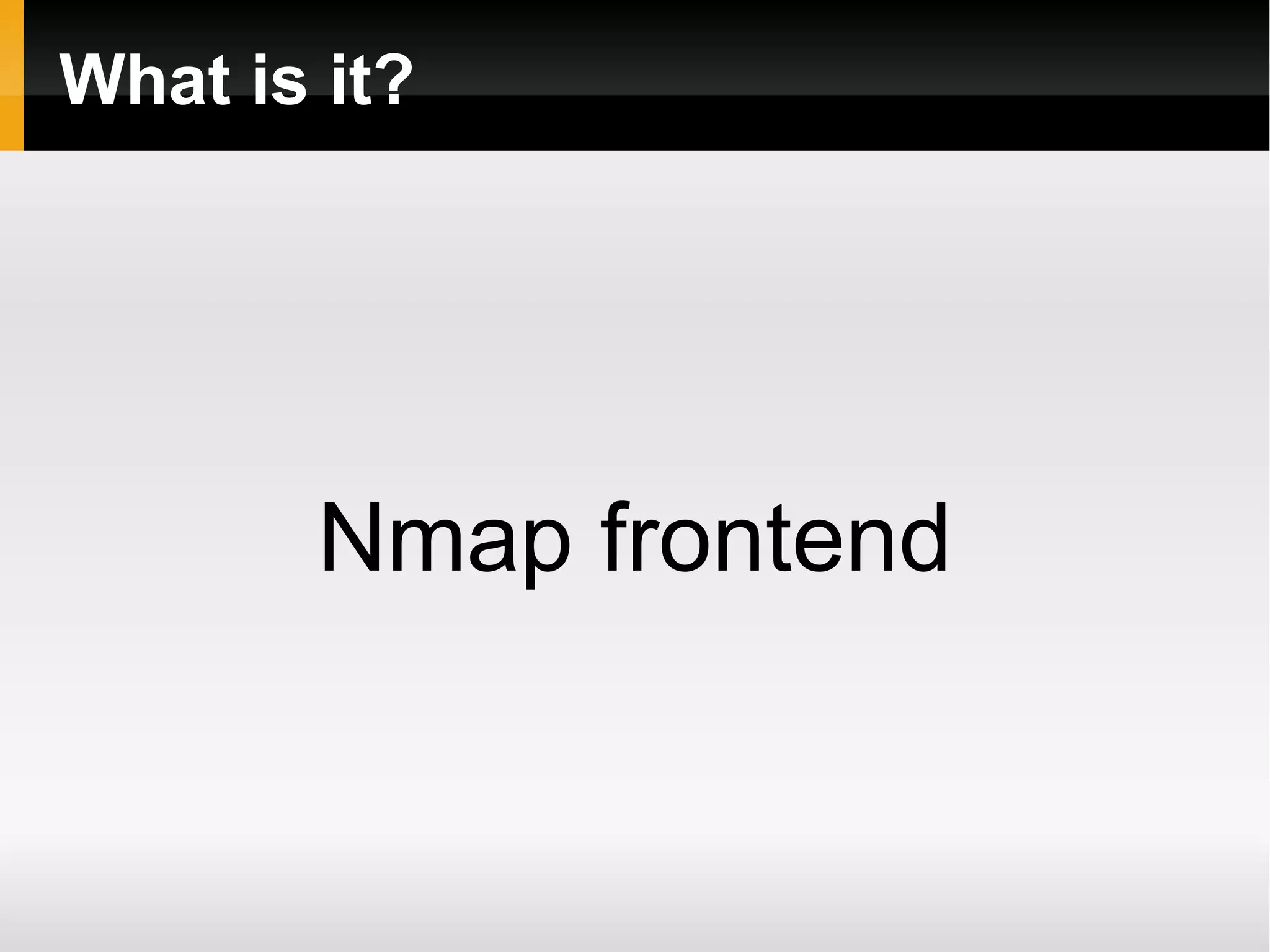 What is it?

Nmap frontend